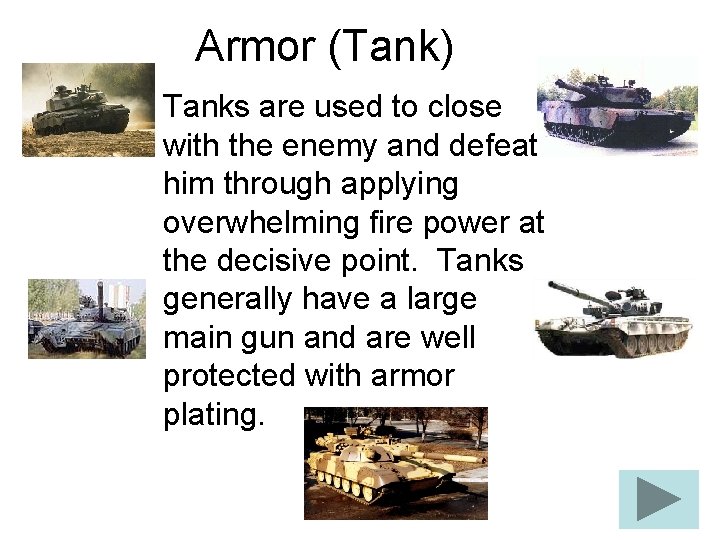 Armor (Tank)

Tanks are used to close with the enemy and defeat him through applying overwhelming fire power at the decisive point.  Tanks generally have a large main gun and are well protected with armor plating.